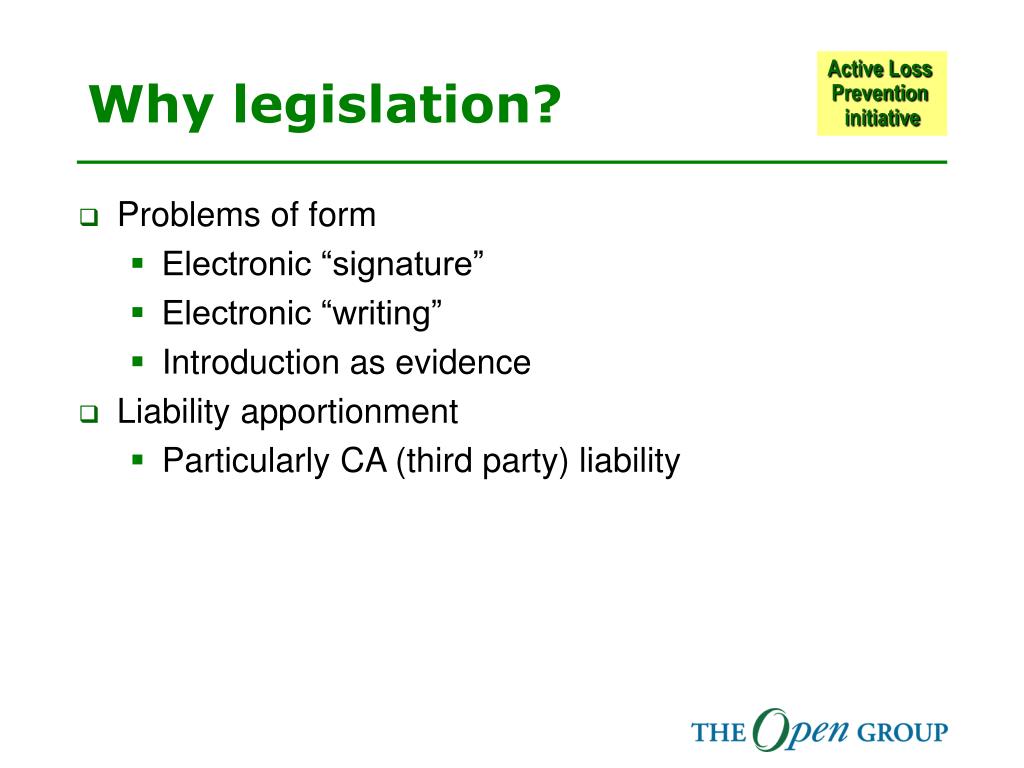 Why legislation?

Active Loss Prevention initiative

Problems of form
Electronic “signature”
Electronic “writing”
Introduction as evidence
Liability apportionment
Particularly CA (third party) liability

THE Open GROUP